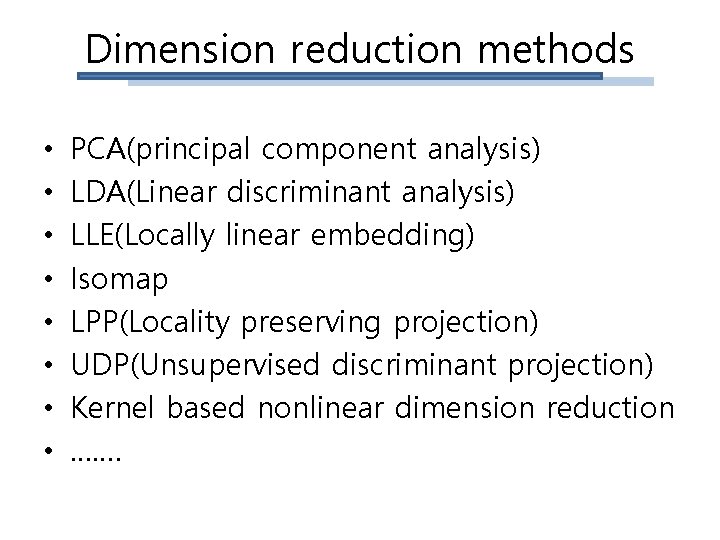 Dimension reduction methods

• PCA(principal component analysis)
• LDA(Linear discriminant analysis)
• LLE(Locally linear embedding)
• Isomap
• LPP(Locality preserving projection)
• UDP(Unsupervised discriminant projection)
• Kernel based nonlinear dimension reduction
• …….